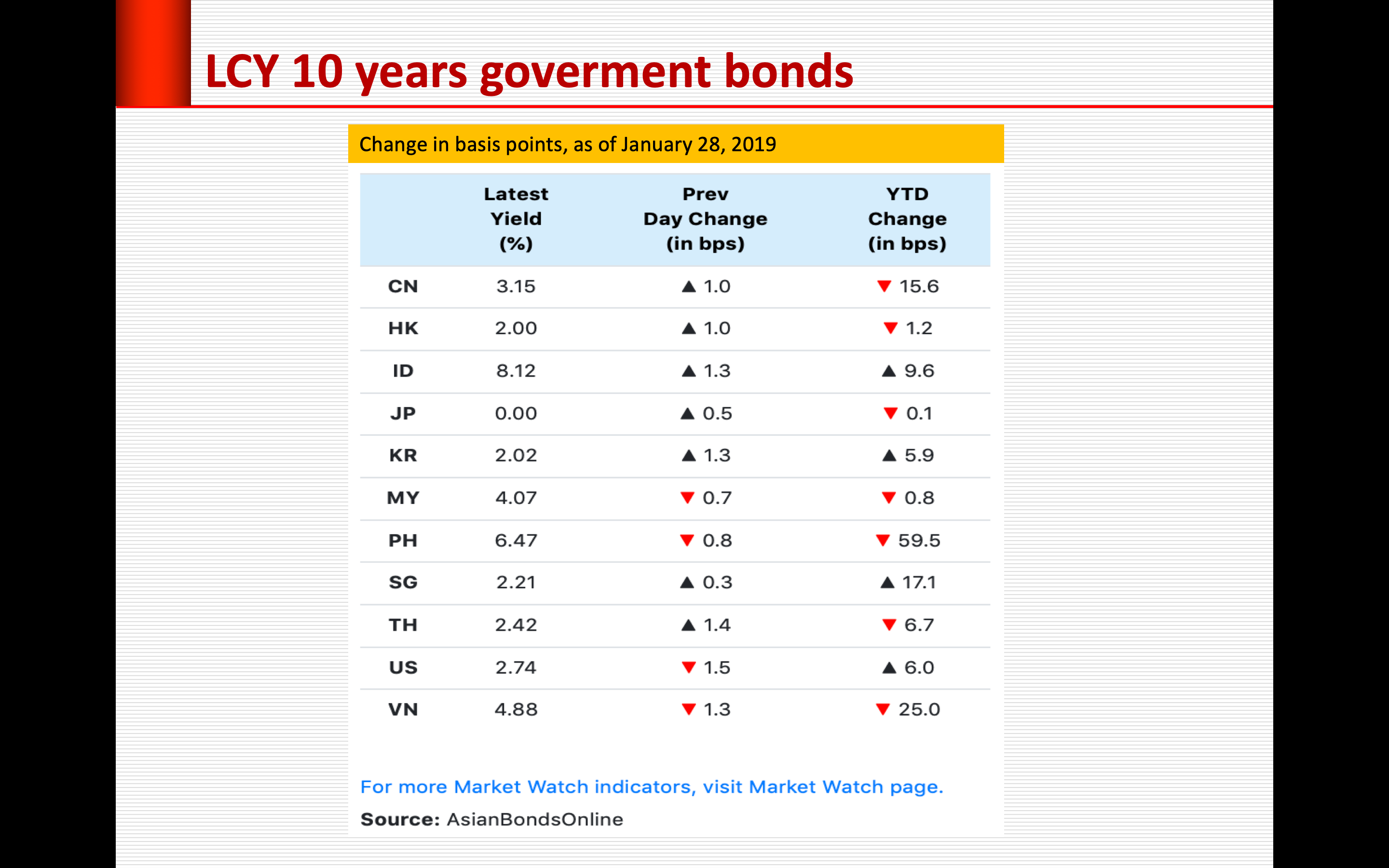 LCY 10 years goverment bonds

Change in basis points, as of January 28, 2019

| | Latest Yield (%) | Prev Day Change (in bps) | YTD Change (in bps) |
|---|---|---|---|
| CN | 3.15 | ▲ 1.0 | ▼ 15.6 |
| HK | 2.00 | ▲ 1.0 | ▼ 1.2 |
| ID | 8.12 | ▲ 1.3 | ▲ 9.6 |
| JP | 0.00 | ▲ 0.5 | ▼ 0.1 |
| KR | 2.02 | ▲ 1.3 | ▲ 5.9 |
| MY | 4.07 | ▼ 0.7 | ▼ 0.8 |
| PH | 6.47 | ▼ 0.8 | ▼ 59.5 |
| SG | 2.21 | ▲ 0.3 | ▲ 17.1 |
| TH | 2.42 | ▲ 1.4 | ▼ 6.7 |
| US | 2.74 | ▼ 1.5 | ▲ 6.0 |
| VN | 4.88 | ▼ 1.3 | ▼ 25.0 |

For more Market Watch indicators, visit Market Watch page.

Source: AsianBondsOnline